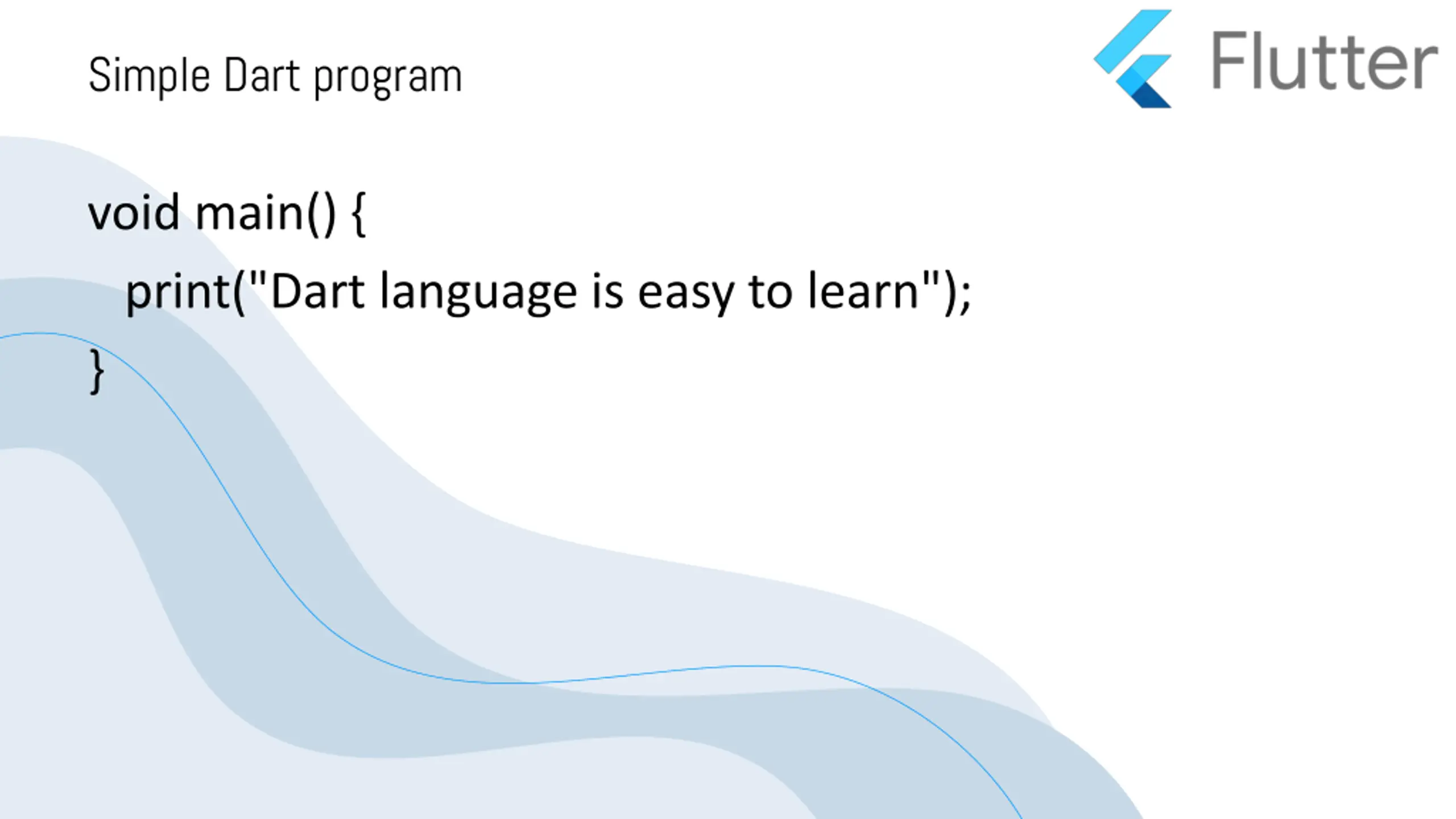 Simple Dart program

Flutter

void main() {
print("Dart language is easy to learn");
}